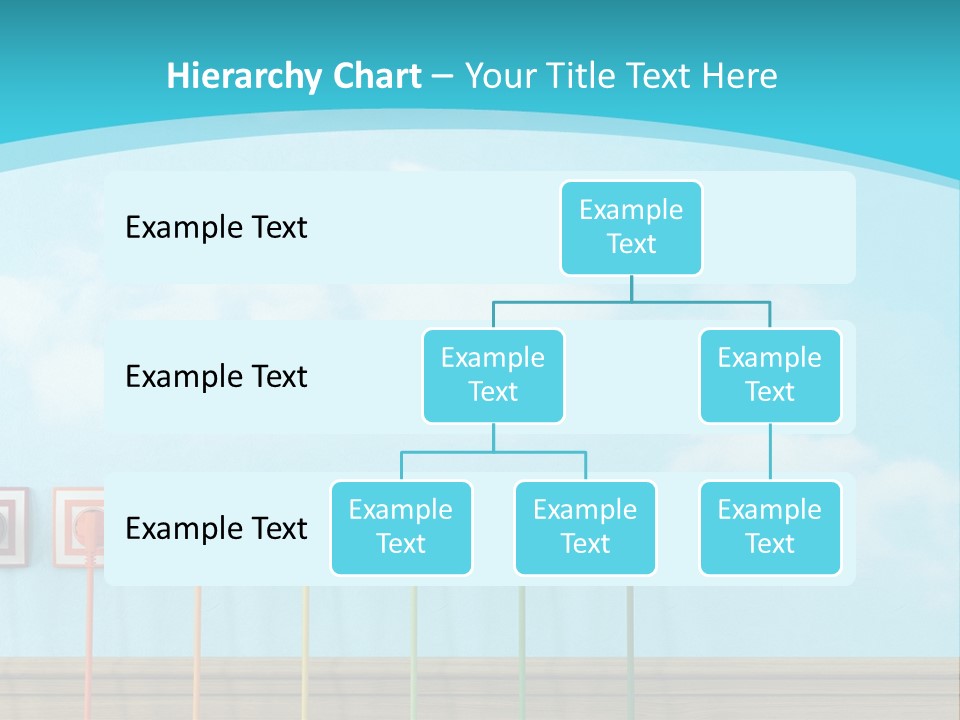 Hierarchy Chart – Your Title Text Here

Example Text

Example Text

Example Text

Example Text

Example Text

Example Text

Example Text

Example Text

Example Text